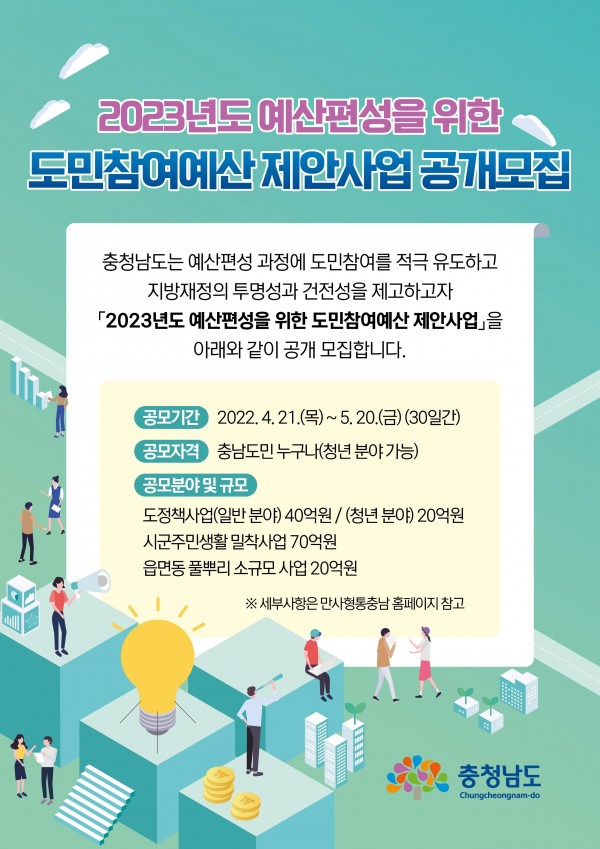 2023년도 예산편성을 위한
도민참여예산 제안사업 공개모집

충청남도는 예산편성 과정에 도민참여를 적극 유도하고 지방재정의 투명성과 건전성을 제고하고자 「2023년도 예산편성을 위한 도민참여예산 제안사업」을 아래와 같이 공개 모집합니다.

공모기간 2022. 4. 21.(목) ~ 5. 20.(금) (30일간)

공모자격 충남도민 누구나(청년 분야 가능)

공모분야 및 규모
도정책사업(일반 분야) 40억원 / (청년 분야) 20억원
시군주민생활 밀착사업 70억원
읍면동 풀뿌리 소규모 사업 20억원

※ 세부사항은 만사형통충남 홈페이지 참고

충청남도
Chungcheongnam-do